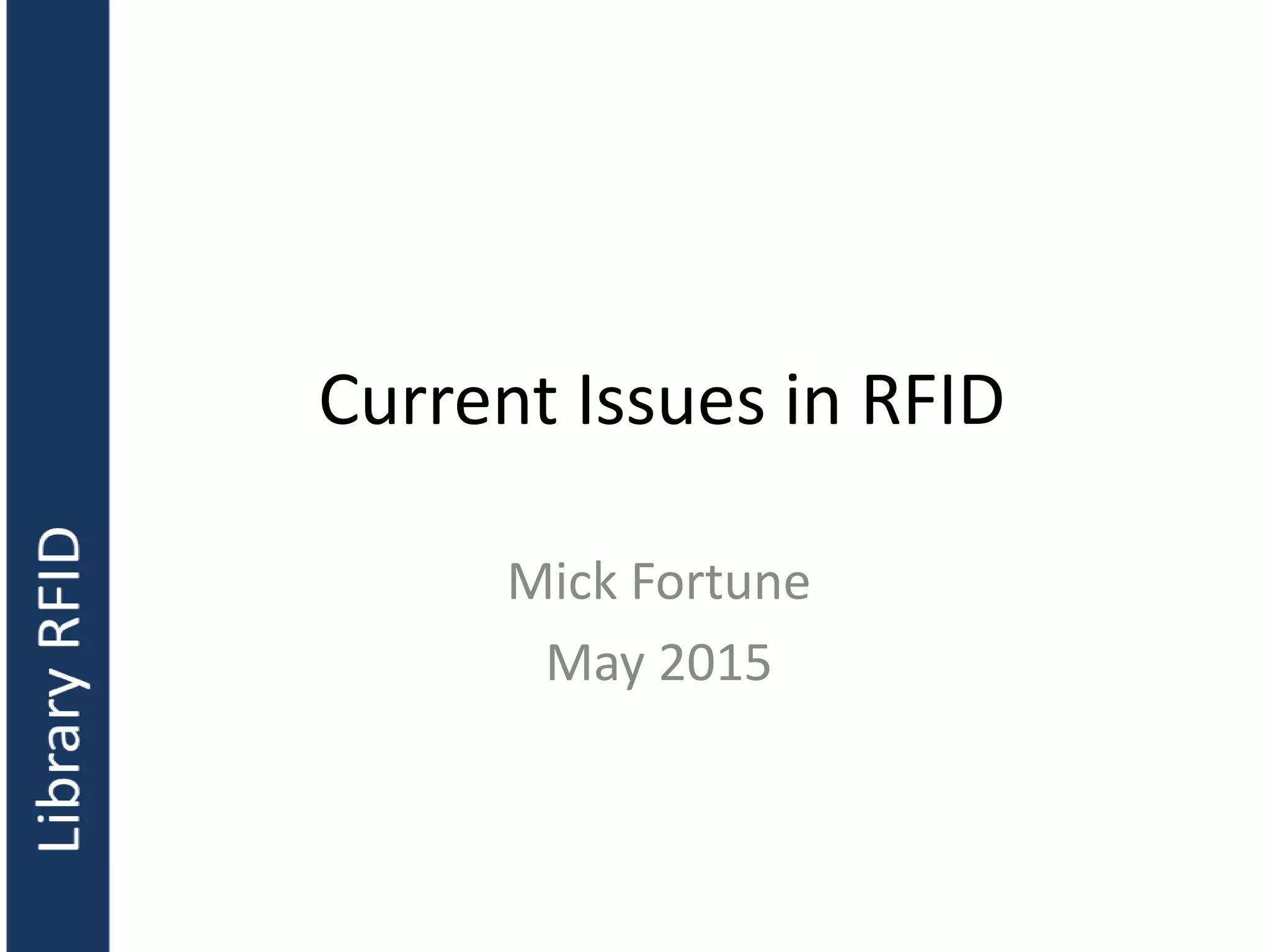 Library RFID

Current Issues in RFID

Mick Fortune
May 2015